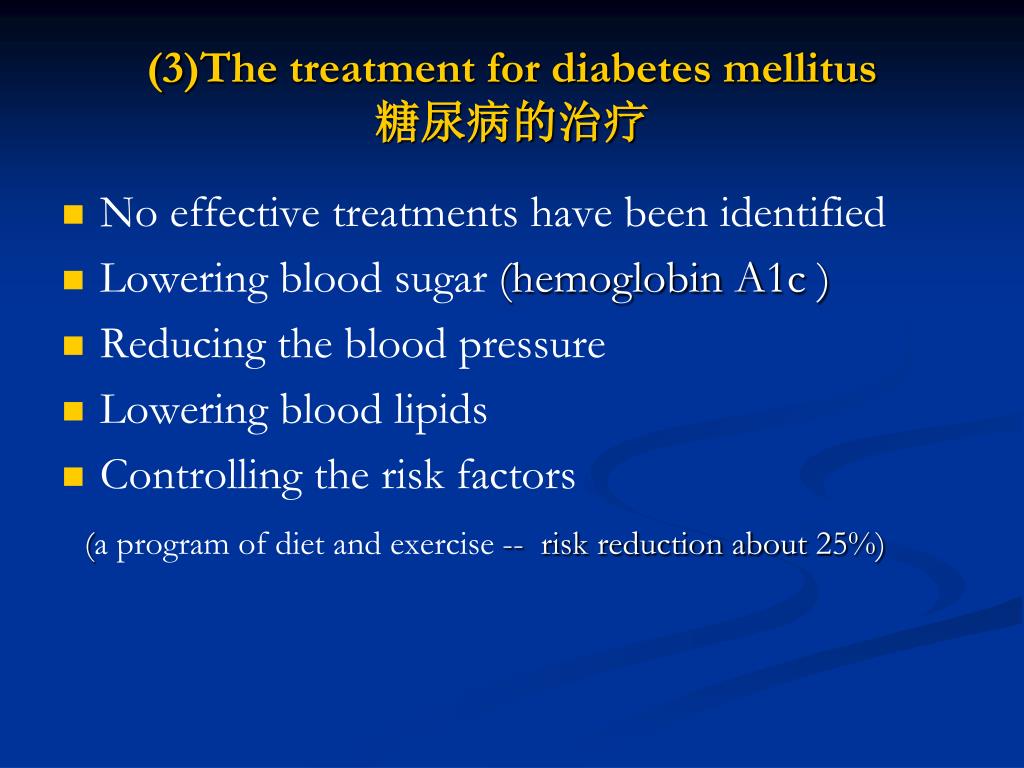 (3)The treatment for diabetes mellitus
糖尿病的治疗

No effective treatments have been identified
Lowering blood sugar (hemoglobin A1c )
Reducing the blood pressure
Lowering blood lipids
Controlling the risk factors

(a program of diet and exercise -- risk reduction about 25%)